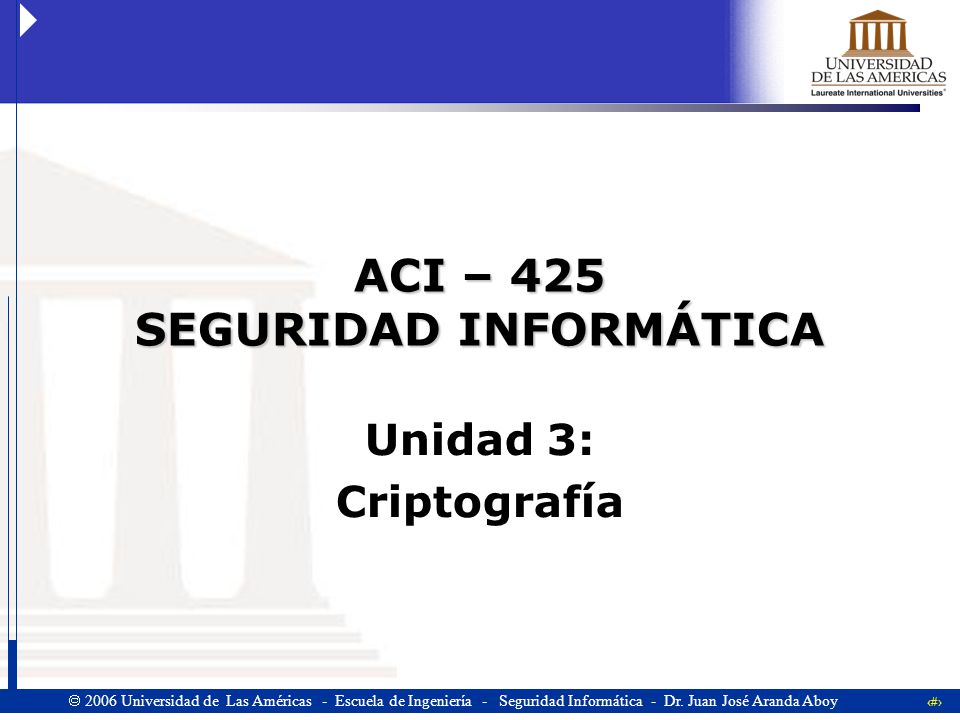 UNIVERSIDAD DE LAS AMERICAS
Laureate International Universities

ACI – 425
SEGURIDAD INFORMÁTICA

Unidad 3:
Criptografía

© 2006 Universidad de Las Américas - Escuela de Ingeniería - Seguridad Informática - Dr. Juan José Aranda Aboy ‹#›